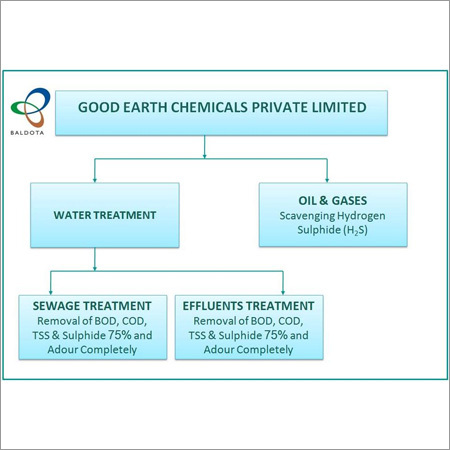 BALDOTA

GOOD EARTH CHEMICALS PRIVATE LIMITED

WATER TREATMENT

OIL & GASES
Scavenging Hydrogen Sulphide ($H_2S$)

SEWAGE TREATMENT
Removal of BOD, COD, TSS & Sulphide 75% and Adour Completely

EFFLUENTS TREATMENT
Removal of BOD, COD, TSS & Sulphide 75% and Adour Completely